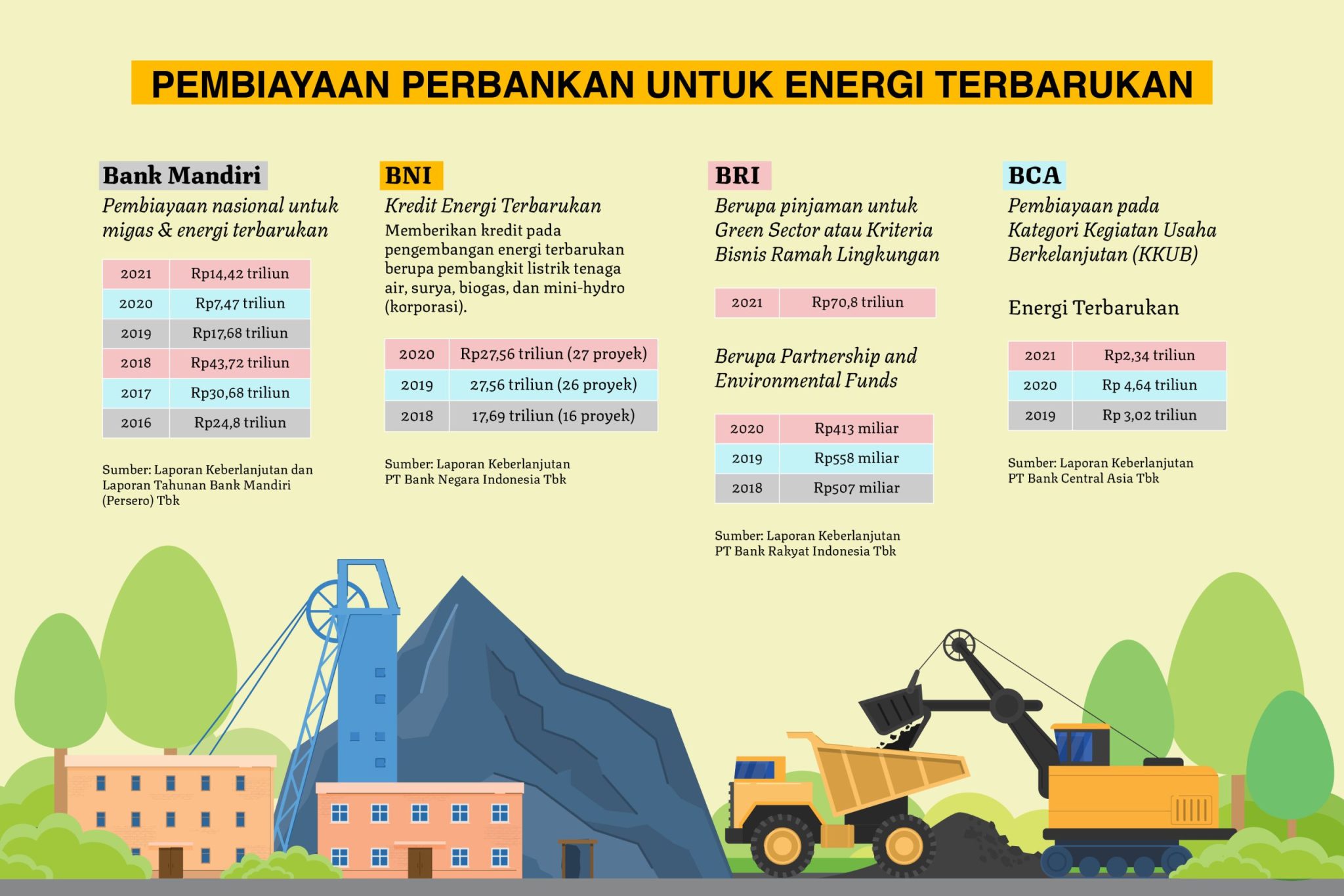 PEMBIAYAAN PERBANKAN UNTUK ENERGI TERBARUKAN

Bank Mandiri

Pembiayaan nasional untuk migas & energi terbarukan

| 2021 | Rp14,42 triliun |
|---|---|
| 2020 | Rp7,47 triliun |
| 2019 | Rp17,68 triliun |
| 2018 | Rp43,72 triliun |
| 2017 | Rp30,68 triliun |
| 2016 | Rp24,8 triliun |

Sumber: Laporan Keberlanjutan dan Laporan Tahunan Bank Mandiri (Persero) Tbk

BNI

Kredit Energi Terbarukan

Memberikan kredit pada pengembangan energi terbarukan berupa pembangkit listrik tenaga air, surya, biogas, dan mini-hydro (korporasi).

| 2020 | Rp27,56 triliun (27 proyek) |
|---|---|
| 2019 | 27,56 triliun (26 proyek) |
| 2018 | 17,69 triliun (16 proyek) |

Sumber: Laporan Keberlanjutan PT Bank Negara Indonesia Tbk

BRI

Berupa pinjaman untuk Green Sector atau Kriteria Bisnis Ramah Lingkungan

| 2021 | Rp70,8 triliun |
|---|---|

Berupa Partnership and Environmental Funds

| 2020 | Rp413 miliar |
|---|---|
| 2019 | Rp558 miliar |
| 2018 | Rp507 miliar |

Sumber: Laporan Keberlanjutan PT Bank Rakyat Indonesia Tbk

BCA

Pembiayaan pada Kategori Kegiatan Usaha Berkelanjutan (KKUB)

Energi Terbarukan

| 2021 | Rp2,34 triliun |
|---|---|
| 2020 | Rp 4,64 triliun |
| 2019 | Rp 3,02 triliun |

Sumber: Laporan Keberlanjutan PT Bank Central Asia Tbk